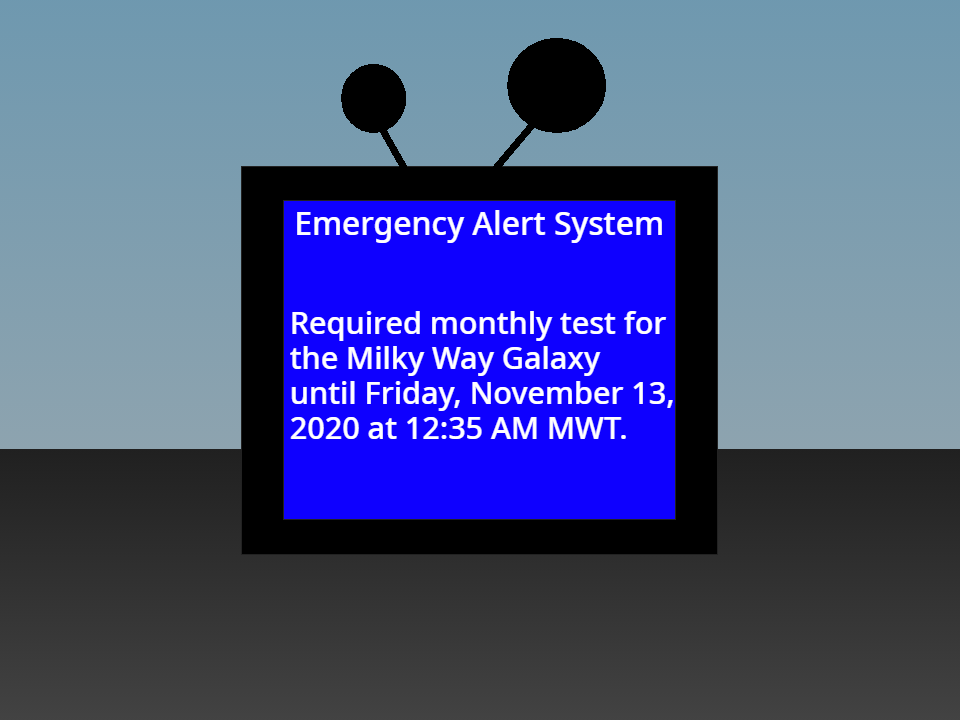 Emergency Alert System

Required monthly test for the Milky Way Galaxy until Friday, November 13, 2020 at 12:35 AM MWT.